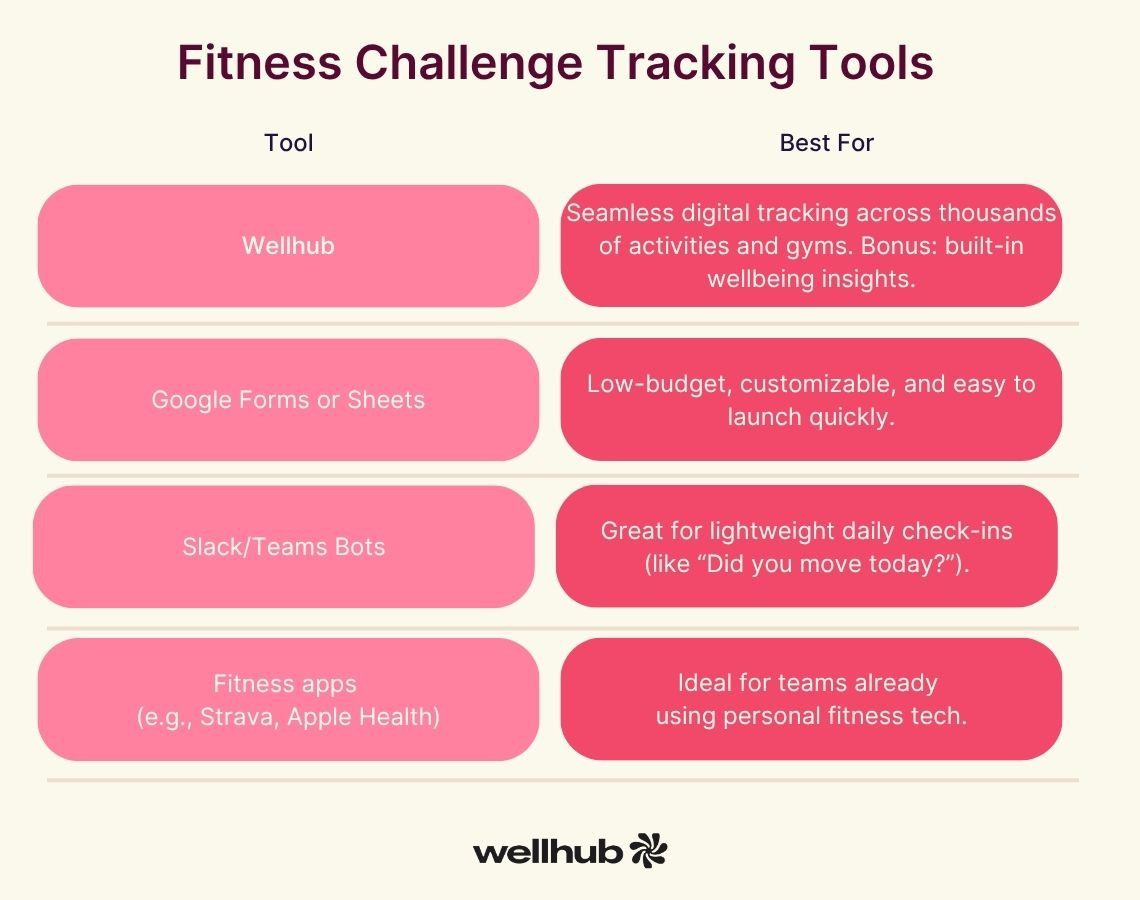 Fitness Challenge Tracking Tools

| Tool | Best For |
|---|---|
| Wellhub | Seamless digital tracking across thousands of activities and gyms. Bonus: built-in wellbeing insights. |
| Google Forms or Sheets | Low-budget, customizable, and easy to launch quickly. |
| Slack/Teams Bots | Great for lightweight daily check-ins (like “Did you move today?”). |
| Fitness apps (e.g., Strava, Apple Health) | Ideal for teams already using personal fitness tech. |

wellhub